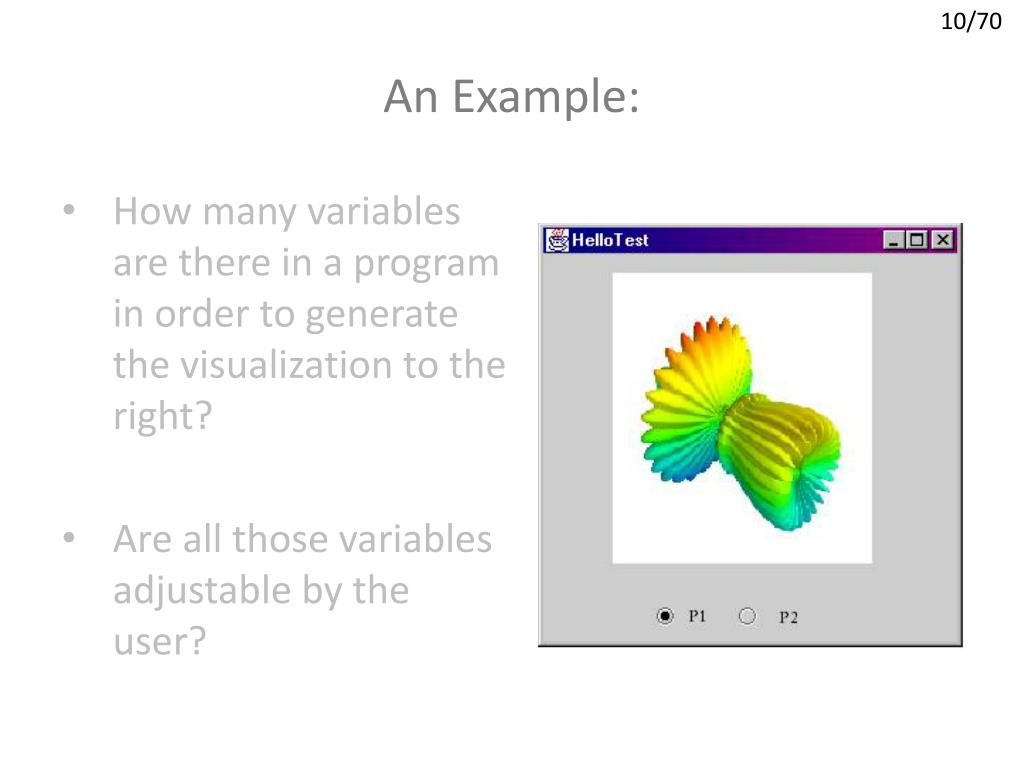 10/70

An Example:

• How many variables are there in a program in order to generate the visualization to the right?

• Are all those variables adjustable by the user?

HelloTest

P1 P2